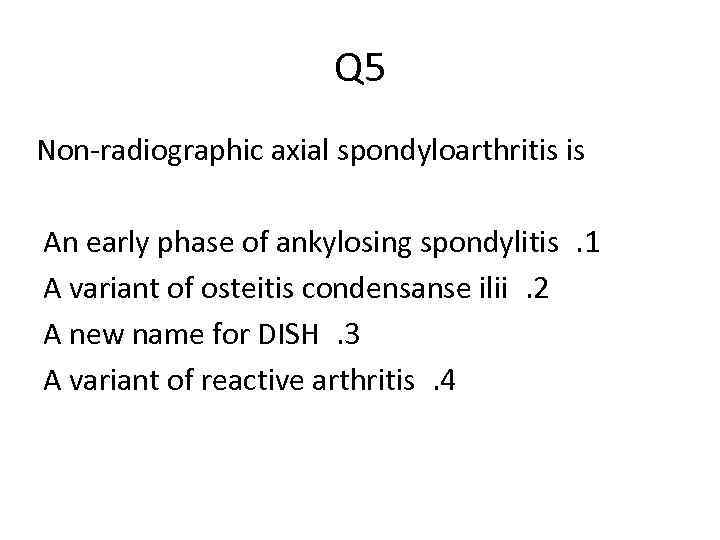 Q5

Non-radiographic axial spondyloarthritis is

An early phase of ankylosing spondylitis .1
A variant of osteitis condensanse ilii .2
A new name for DISH .3
A variant of reactive arthritis .4